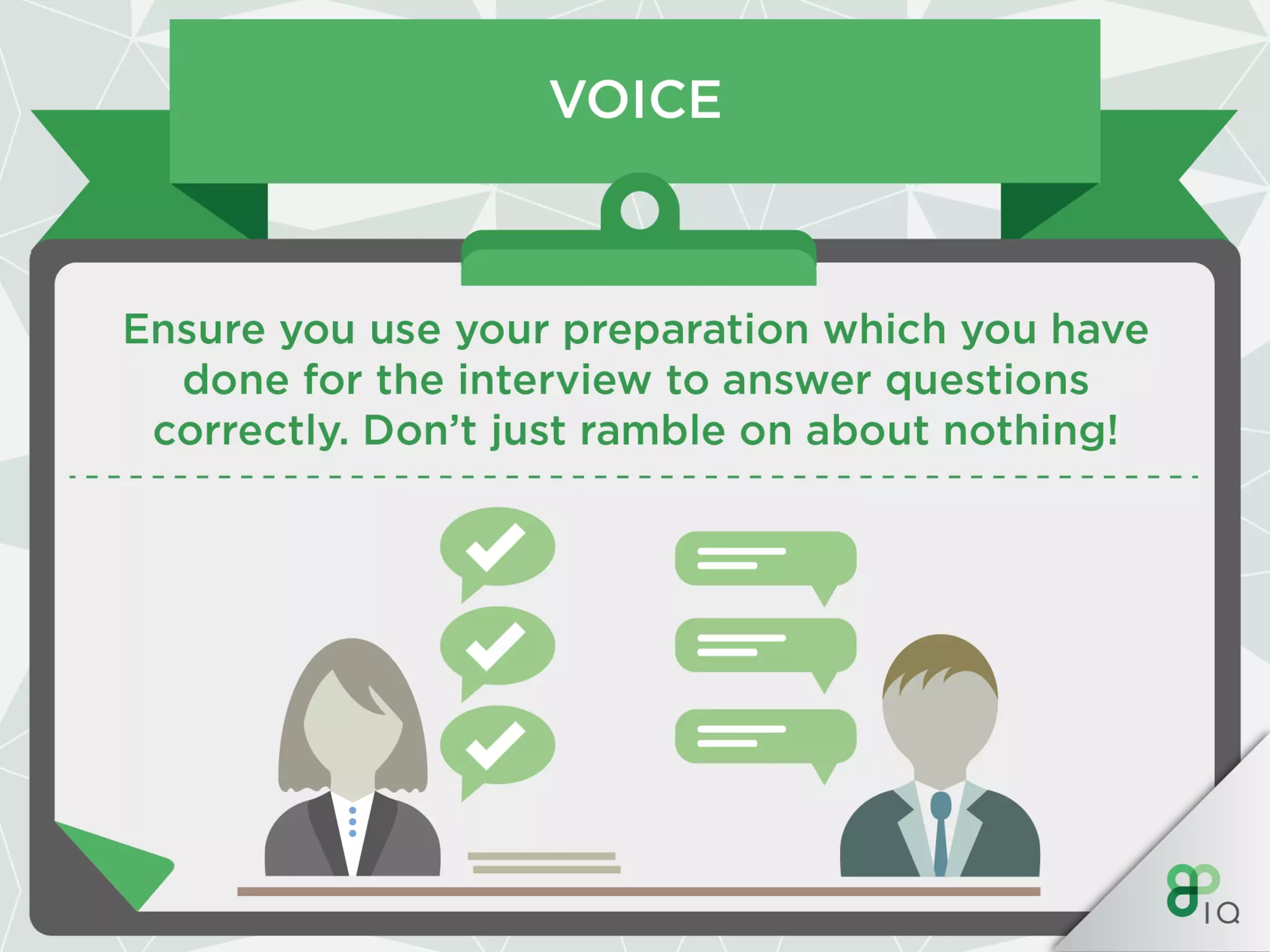 VOICE

Ensure you use your preparation which you have done for the interview to answer questions correctly. Don't just ramble on about nothing!

IQ